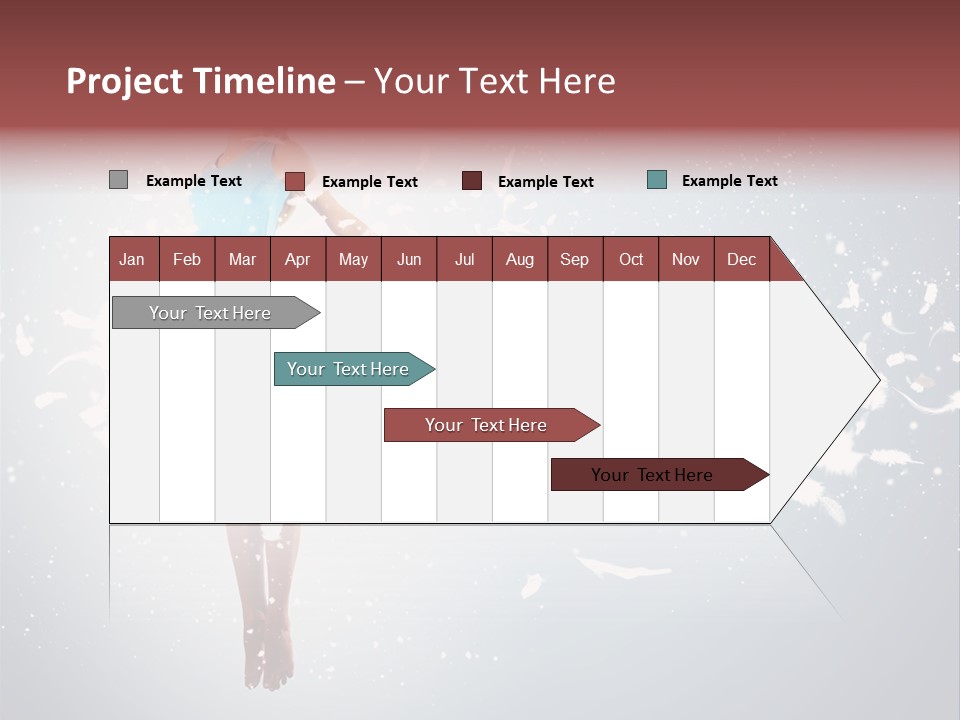 Project Timeline – Your Text Here

Example Text
Example Text
Example Text
Example Text

| Jan | Feb | Mar | Apr | May | Jun | Jul | Aug | Sep | Oct | Nov | Dec |
|---|---|---|---|---|---|---|---|---|---|---|---|

Your Text Here
Your Text Here
Your Text Here
Your Text Here